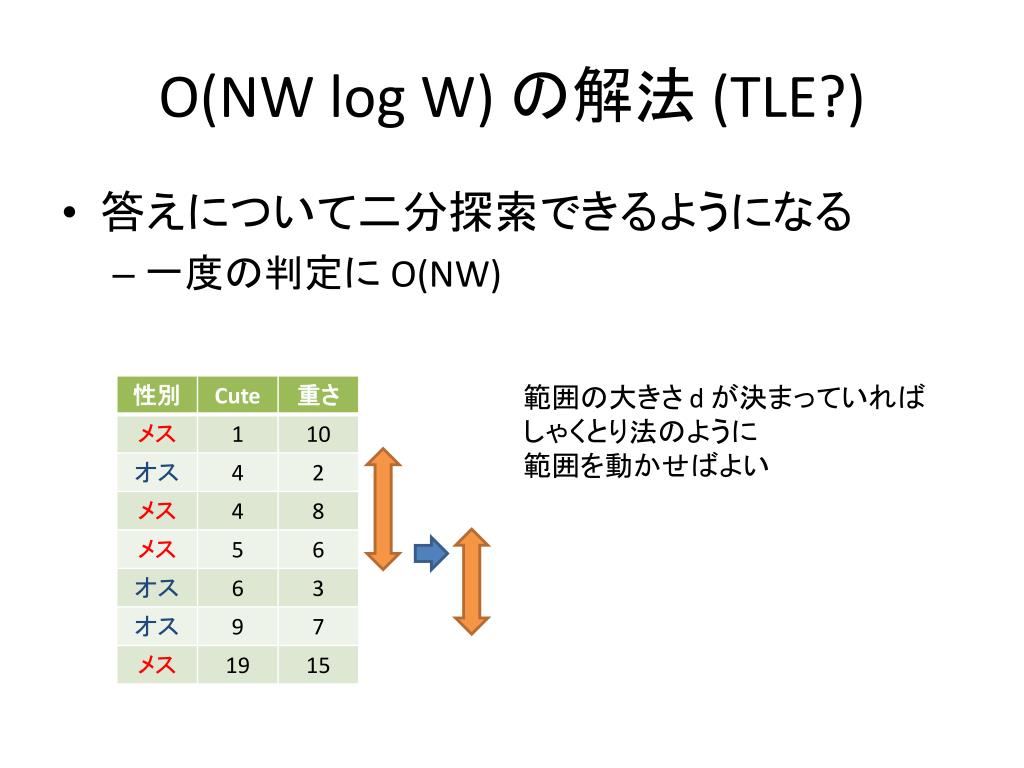 O(NW log W) の解法 (TLE?)

• 答えについて二分探索できるようになる
– 一度の判定に O(NW)

| 性別 | Cute | 重さ |
|---|---|---|
| メス | 1 | 10 |
| オス | 4 | 2 |
| メス | 4 | 8 |
| メス | 5 | 6 |
| オス | 6 | 3 |
| オス | 9 | 7 |
| メス | 19 | 15 |

範囲の大きさ d が決まっていれば
しゃくとり法のように
範囲を動かせばよい